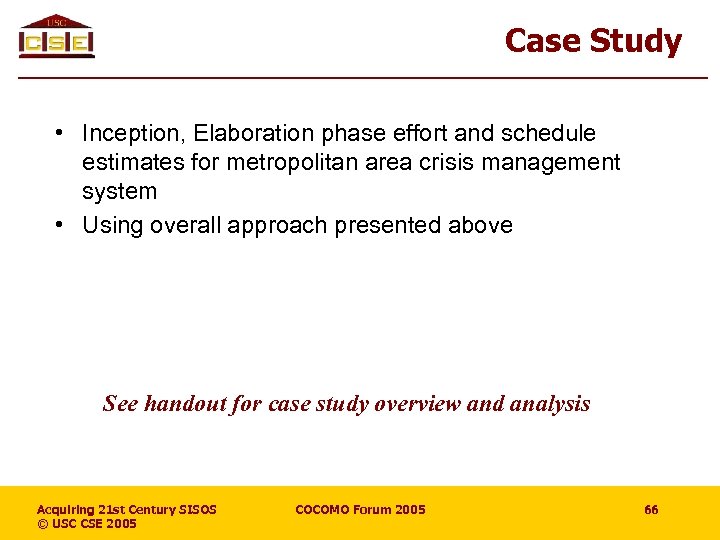 USC
CSE

Case Study

• Inception, Elaboration phase effort and schedule estimates for metropolitan area crisis management system
• Using overall approach presented above

See handout for case study overview and analysis

Acquiring 21st Century SISOS
© USC CSE 2005

COCOMO Forum 2005

66